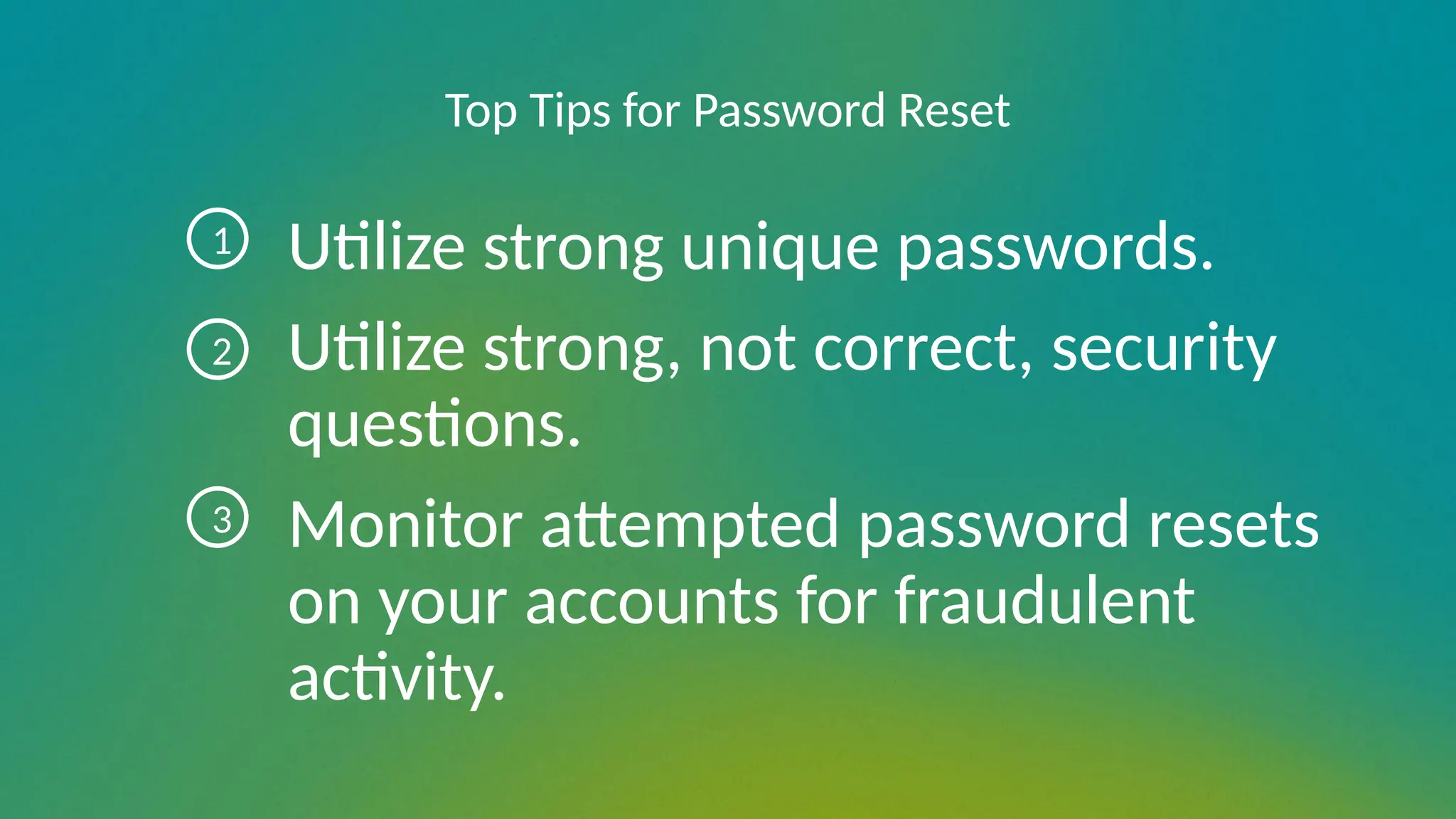 Top Tips for Password Reset

① Utilize strong unique passwords.

② Utilize strong, not correct, security questions.

③ Monitor attempted password resets on your accounts for fraudulent activity.